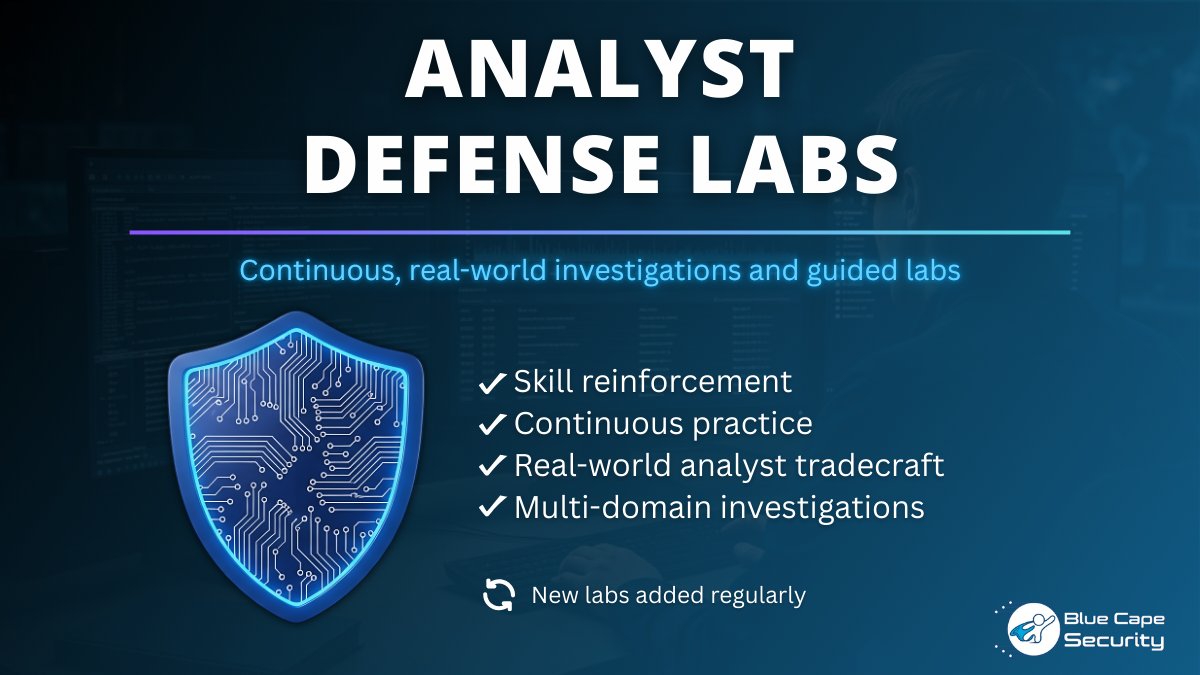 ANALYST DEFENSE LABS

Continuous, real-world investigations and guided labs

✓ Skill reinforcement
✓ Continuous practice
✓ Real-world analyst tradecraft
✓ Multi-domain investigations

New labs added regularly

Blue Cape Security